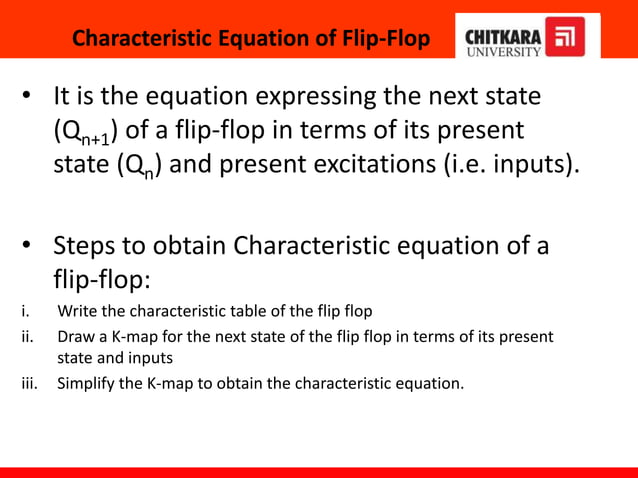 Characteristic Equation of Flip-Flop

CHITKARA UNIVERSITY

• It is the equation expressing the next state ($Q_{n+1}$) of a flip-flop in terms of its present state ($Q_n$) and present excitations (i.e. inputs).

• Steps to obtain Characteristic equation of a flip-flop:

i. Write the characteristic table of the flip flop

ii. Draw a K-map for the next state of the flip flop in terms of its present state and inputs

iii. Simplify the K-map to obtain the characteristic equation.